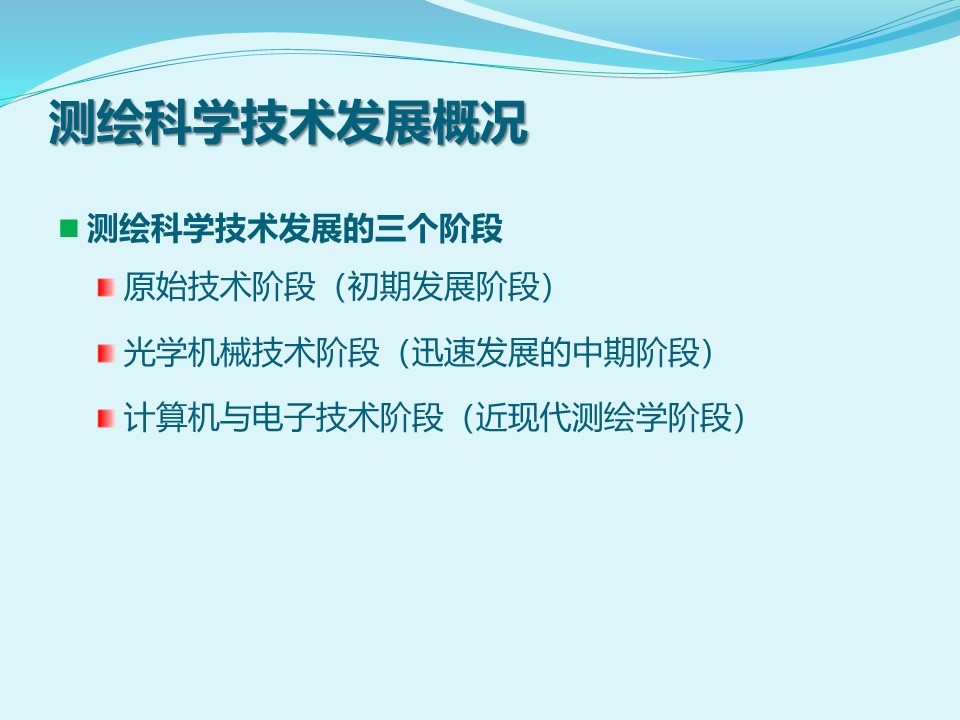 测绘科学技术发展概况

测绘科学技术发展的三个阶段

原始技术阶段（初期发展阶段）

光学机械技术阶段（迅速发展的中期阶段）

计算机与电子技术阶段（近现代测绘学阶段）